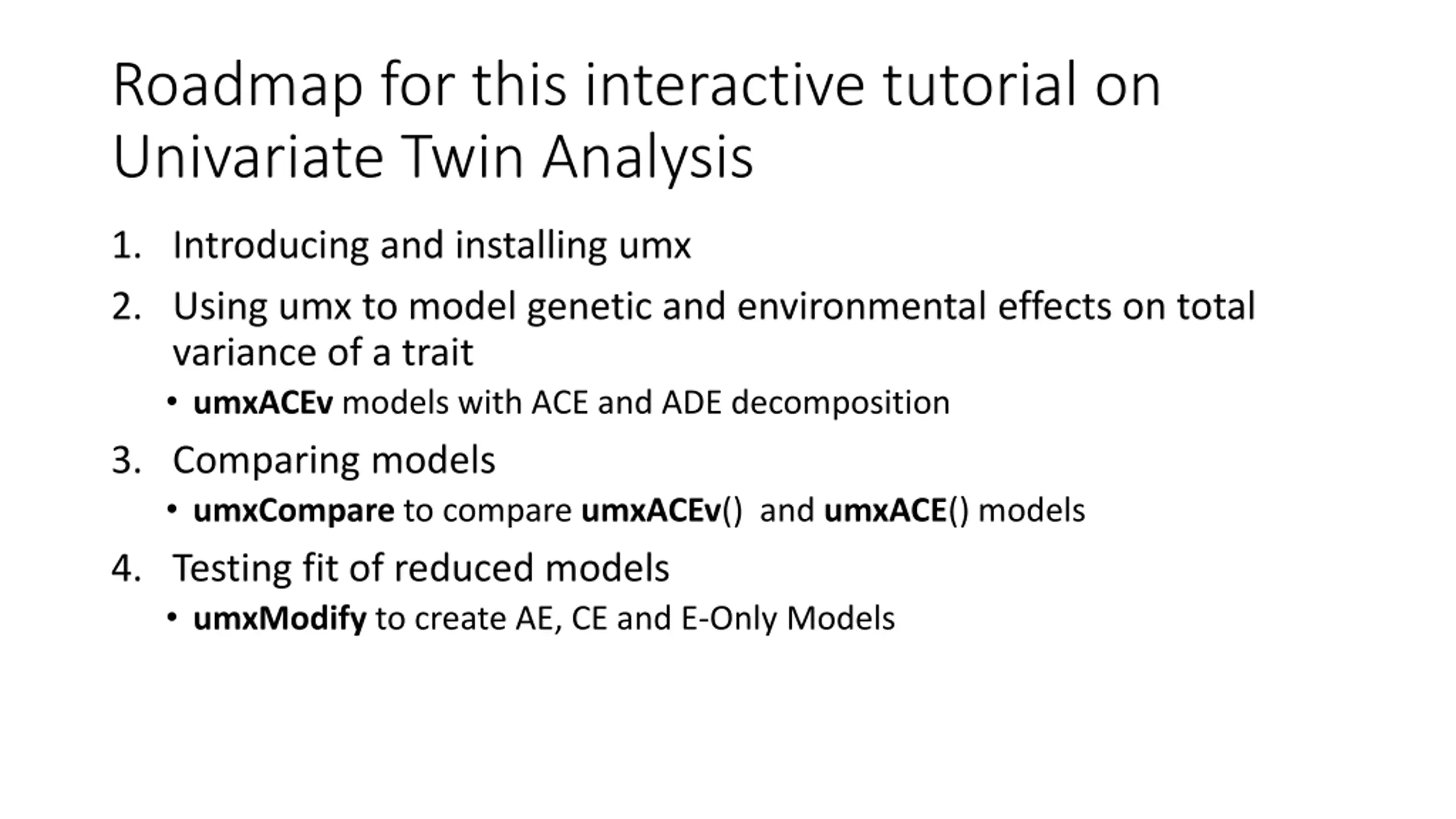 Roadmap for this interactive tutorial on Univariate Twin Analysis

1. Introducing and installing umx
2. Using umx to model genetic and environmental effects on total variance of a trait
    • umxACEv models with ACE and ADE decomposition
3. Comparing models
    • umxCompare to compare umxACEv() and umxACE() models
4. Testing fit of reduced models
    • umxModify to create AE, CE and E-Only Models